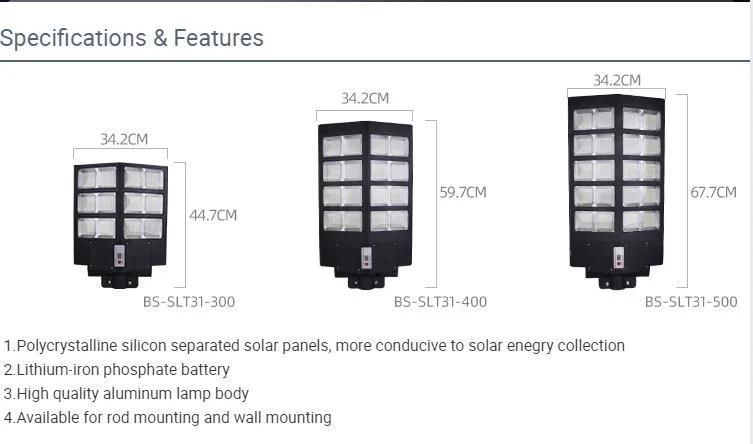 Specifications & Features

34.2CM
44.7CM
BS-SLT31-300

34.2CM
59.7CM
BS-SLT31-400

34.2CM
67.7CM
BS-SLT31-500

1.Polycrystalline silicon separated solar panels, more conducive to solar enegry collection
2.Lithium-iron phosphate battery
3.High quality aluminum lamp body
4.Available for rod mounting and wall mounting